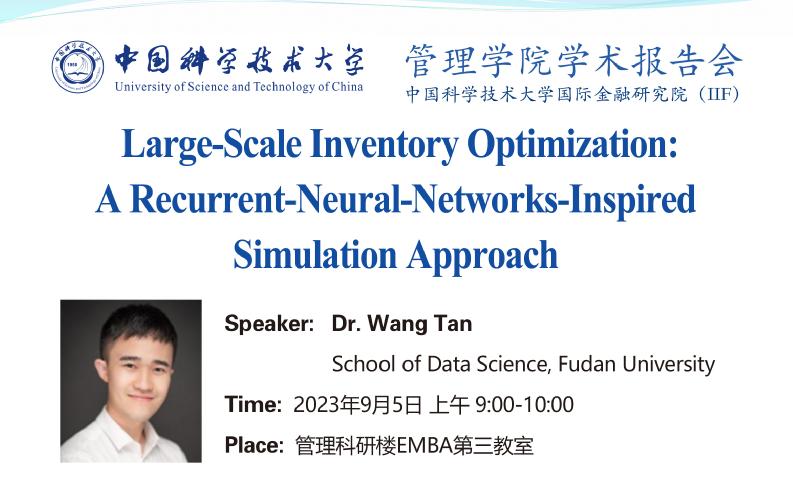 中国科学技术大学
University of Science and Technology of China

管理学院学术报告会
中国科学技术大学国际金融研究院（IIF）

Large-Scale Inventory Optimization: A Recurrent-Neural-Networks-Inspired Simulation Approach

Speaker: Dr. Wang Tan
School of Data Science, Fudan University

Time: 2023年9月5日 上午 9:00-10:00

Place: 管理科研楼EMBA第三教室